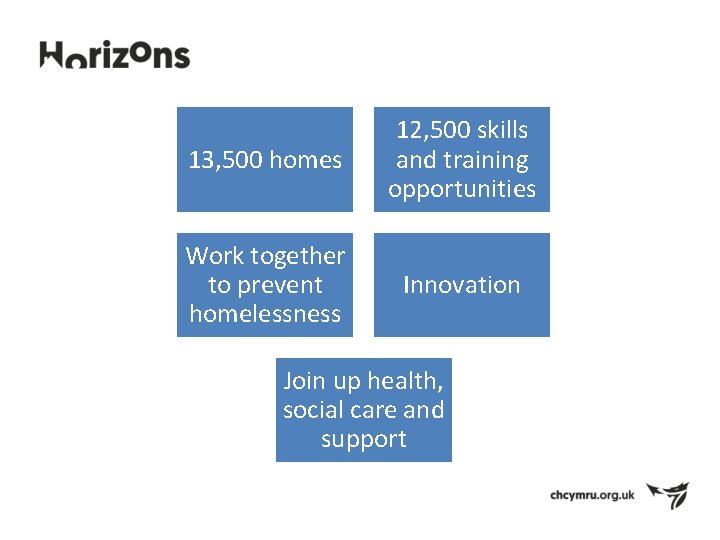 Horizons

13,500 homes

12,500 skills and training opportunities

Work together to prevent homelessness

Innovation

Join up health, social care and support

chcymru.org.uk